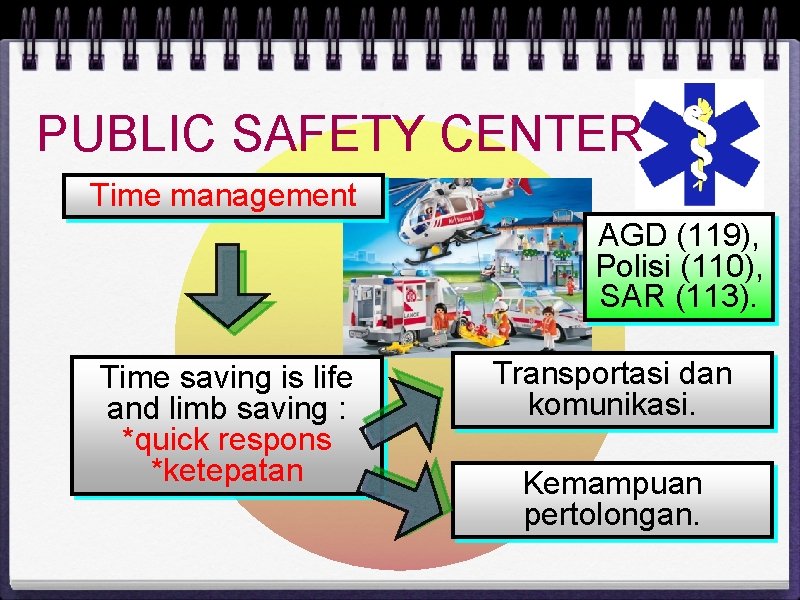 PUBLIC SAFETY CENTER

Time management

AGD (119), Polisi (110), SAR (113).

Time saving is life and limb saving :
*quick respons
*ketepatan

Transportasi dan komunikasi.

Kemampuan pertolongan.